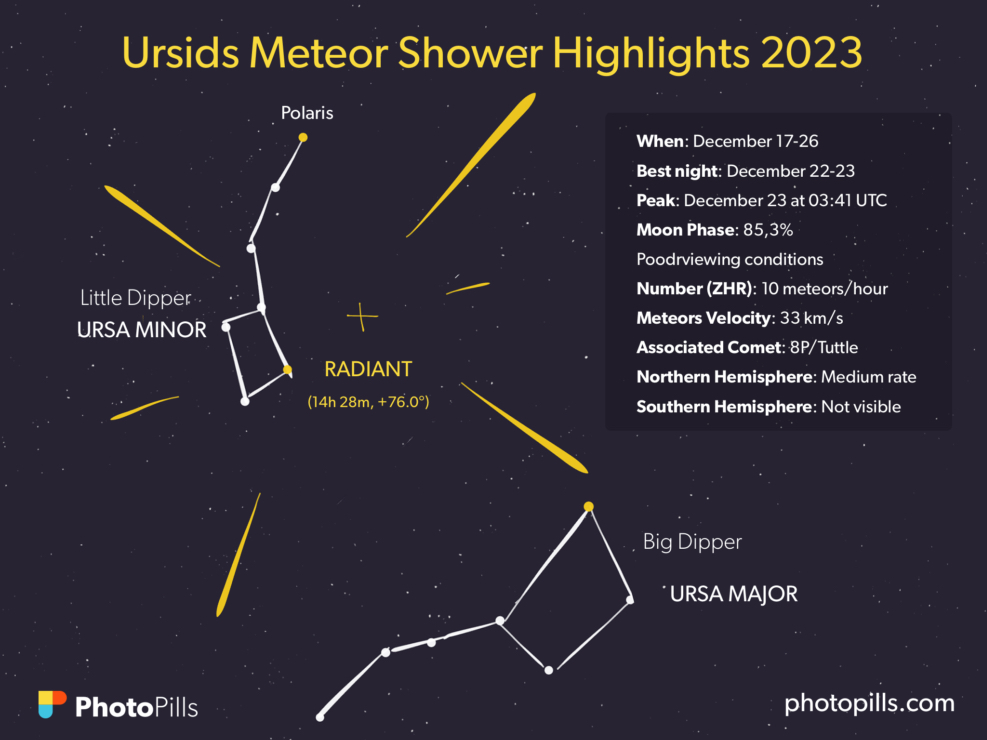 Ursids Meteor Shower Highlights 2023

Polaris

Little Dipper
URSA MINOR

RADIANT
(14h 28m, +76.0°)

When: December 17-26
Best night: December 22-23
Peak: December 23 at 03:41 UTC
Moon Phase: 85,3%
Poodrviewing conditions
Number (ZHR): 10 meteors/hour
Meteors Velocity: 33 km/s
Associated Comet: 8P/Tuttle
Northern Hemisphere: Medium rate
Southern Hemisphere: Not visible

Big Dipper
URSA MAJOR

PhotoPills

photopills.com